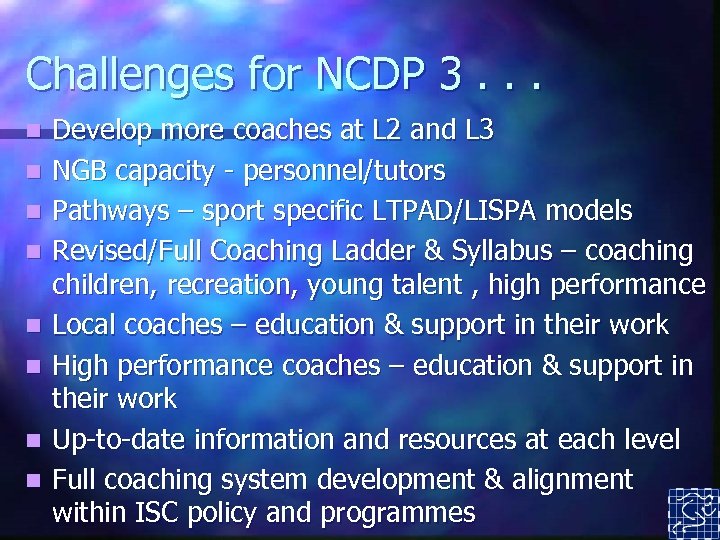 Challenges for NCDP 3 . . .

- Develop more coaches at L2 and L3
- NGB capacity - personnel/tutors
- Pathways – sport specific LTPAD/LISPA models
- Revised/Full Coaching Ladder & Syllabus – coaching children, recreation, young talent , high performance
- Local coaches – education & support in their work
- High performance coaches – education & support in their work
- Up-to-date information and resources at each level
- Full coaching system development & alignment within ISC policy and programmes